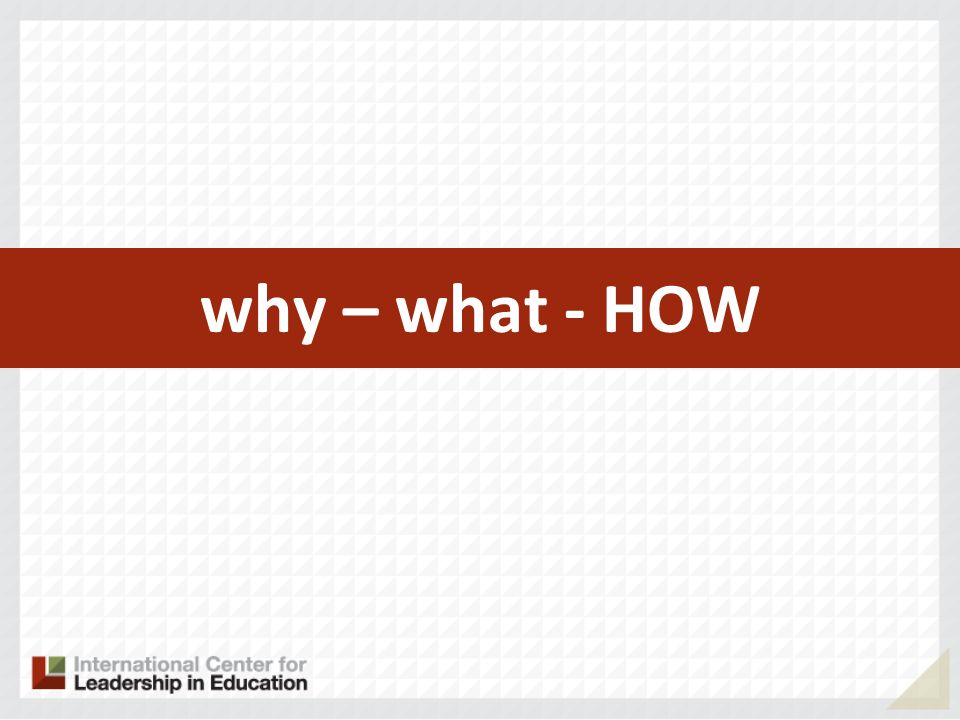 why – what - HOW

International Center for
Leadership in Education